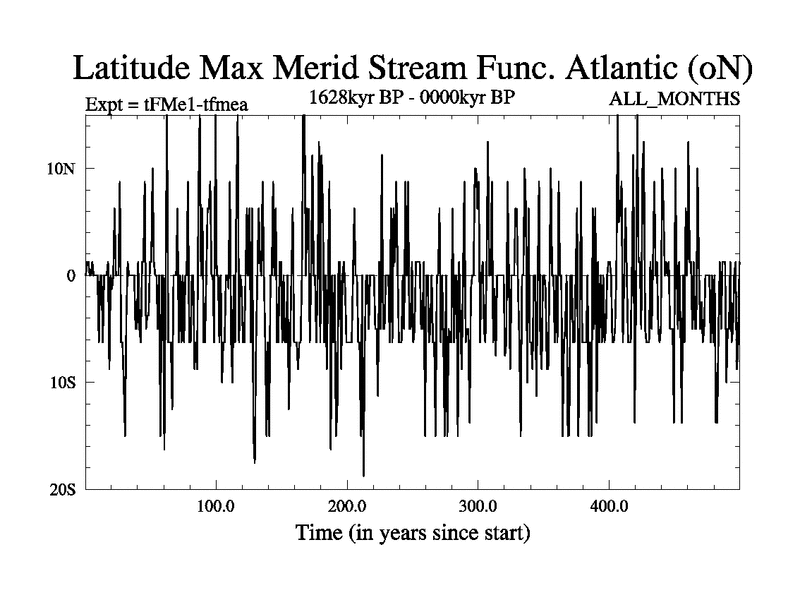 Latitude Max Merid Stream Func. Atlantic (oN)

Expt = tFMe1-tfmea

1628kyr BP - 0000kyr BP

ALL_MONTHS

10N

0

10S

20S

100.0

200.0

300.0

400.0

Time (in years since start)